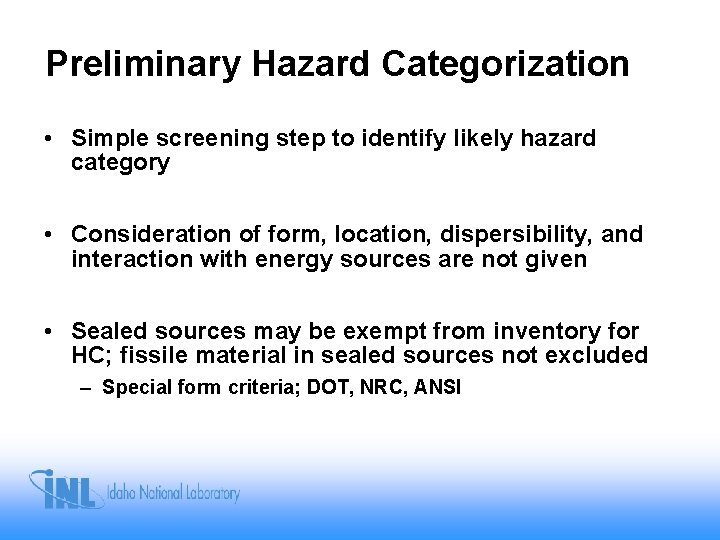 Preliminary Hazard Categorization

• Simple screening step to identify likely hazard category

• Consideration of form, location, dispersibility, and interaction with energy sources are not given

• Sealed sources may be exempt from inventory for HC; fissile material in sealed sources not excluded
– Special form criteria; DOT, NRC, ANSI

INL Idaho National Laboratory